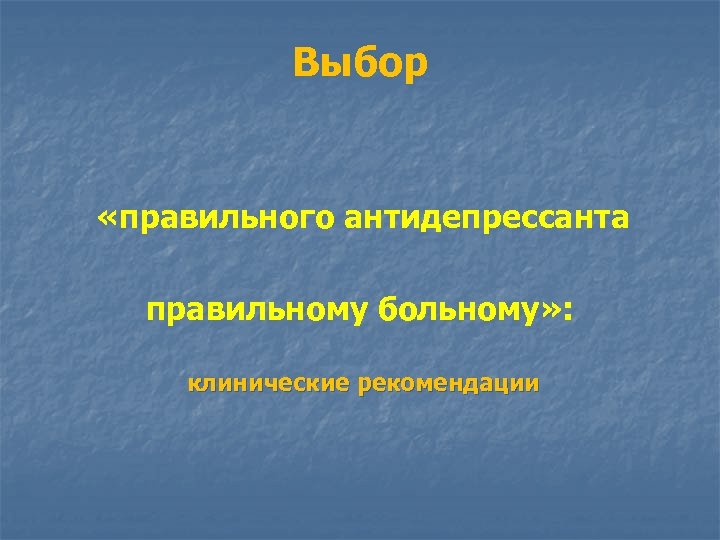 Выбор

«правильного антидепрессанта

правильному больному»:

клинические рекомендации